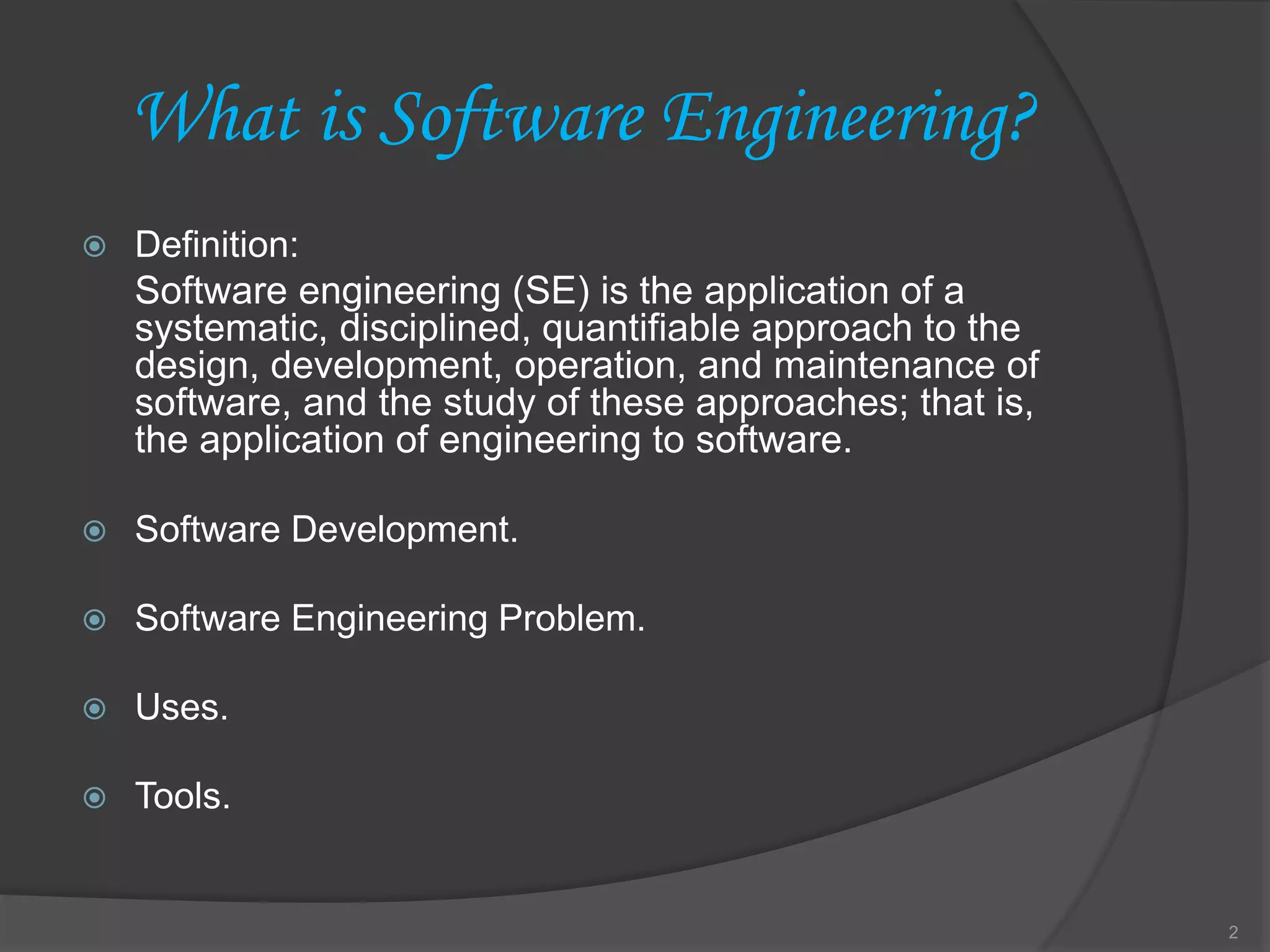 What is Software Engineering?

Definition:

Software engineering (SE) is the application of a systematic, disciplined, quantifiable approach to the design, development, operation, and maintenance of software, and the study of these approaches; that is, the application of engineering to software.

Software Development.

Software Engineering Problem.

Uses.

Tools.

2